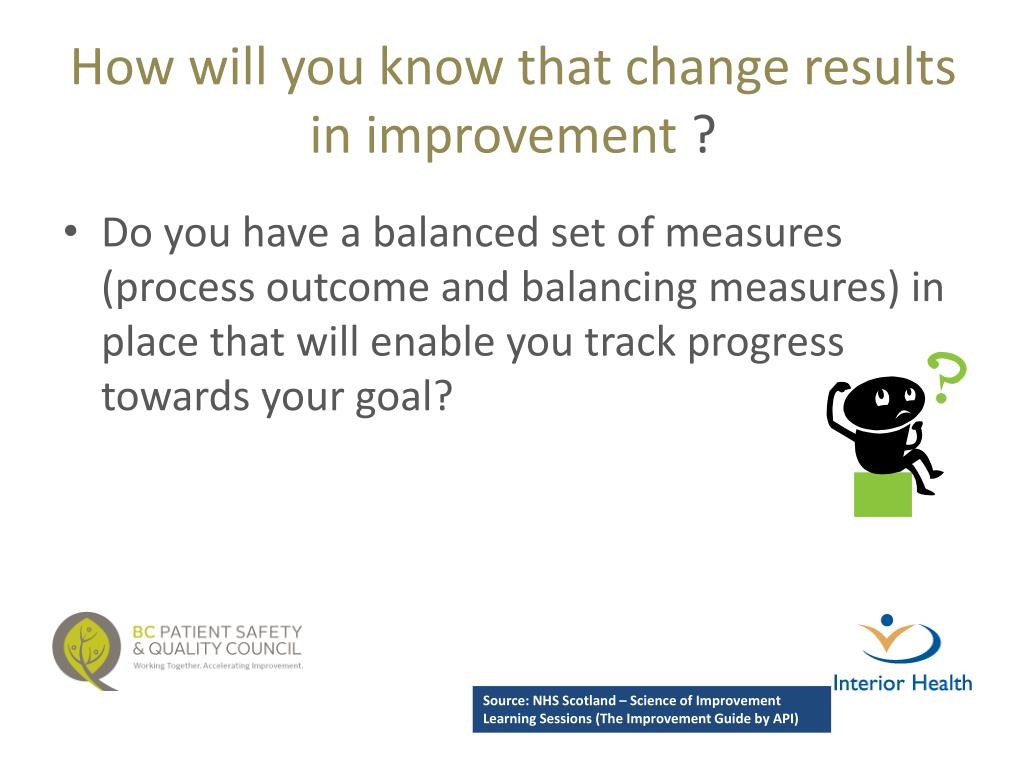 How will you know that change results in improvement ?

• Do you have a balanced set of measures (process outcome and balancing measures) in place that will enable you track progress towards your goal?

?

BC PATIENT SAFETY & QUALITY COUNCIL
Working Together. Accelerating Improvement.

Source: NHS Scotland – Science of Improvement Learning Sessions (The Improvement Guide by API)

Interior Health